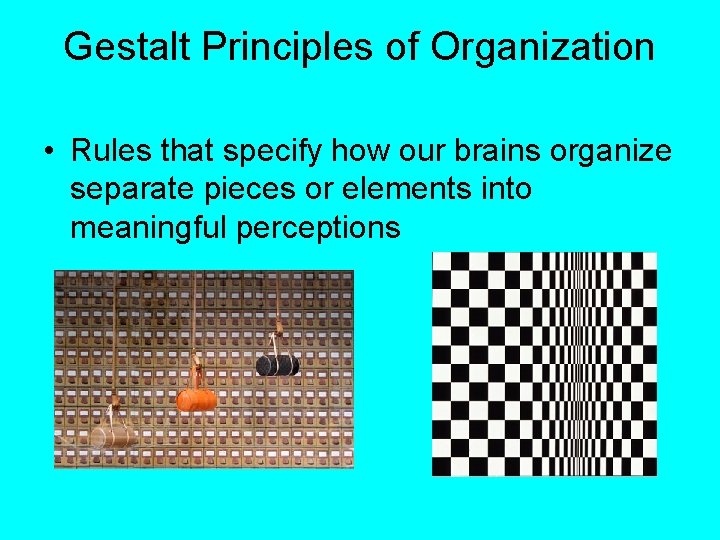 Gestalt Principles of Organization

• Rules that specify how our brains organize separate pieces or elements into meaningful perceptions